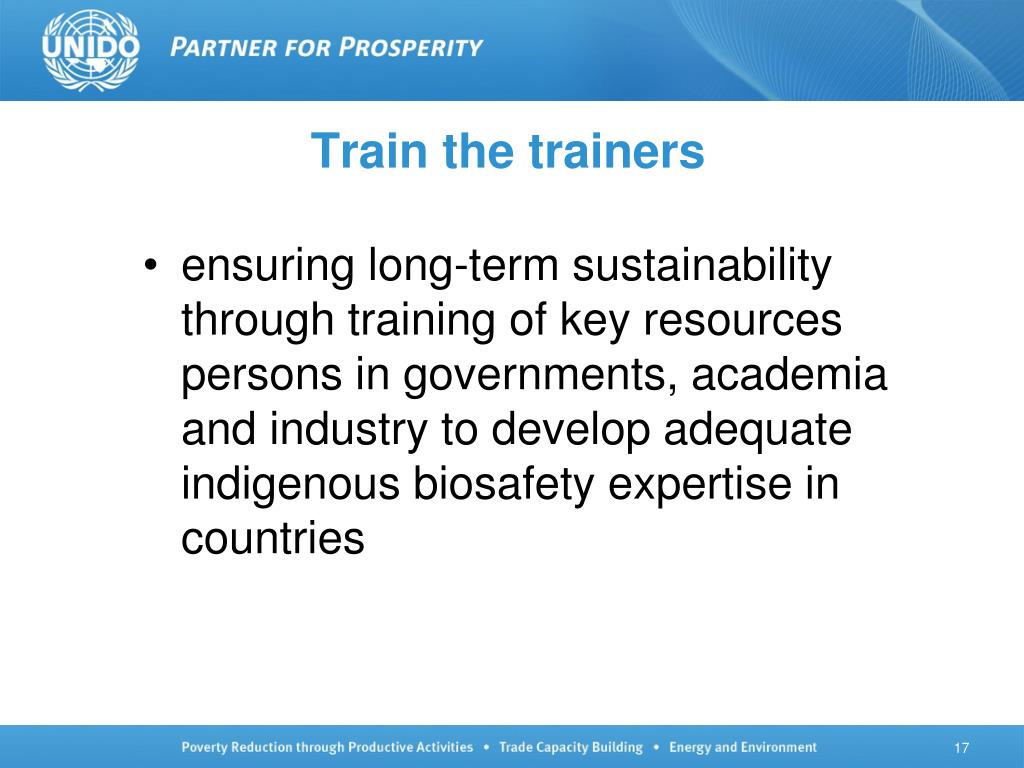 UNIDO PARTNER FOR PROSPERITY

Train the trainers

• ensuring long-term sustainability through training of key resources persons in governments, academia and industry to develop adequate indigenous biosafety expertise in countries

Poverty Reduction through Productive Activities • Trade Capacity Building • Energy and Environment

17